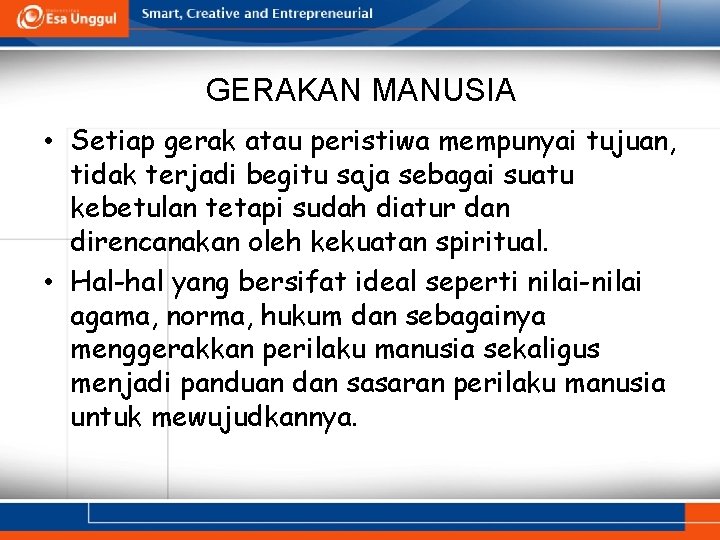 Esa Unggul

Smart, Creative and Entrepreneurial

GERAKAN MANUSIA

• Setiap gerak atau peristiwa mempunyai tujuan, tidak terjadi begitu saja sebagai suatu kebetulan tetapi sudah diatur dan direncanakan oleh kekuatan spiritual.

• Hal-hal yang bersifat ideal seperti nilai-nilai agama, norma, hukum dan sebagainya menggerakkan perilaku manusia sekaligus menjadi panduan dan sasaran perilaku manusia untuk mewujudkannya.